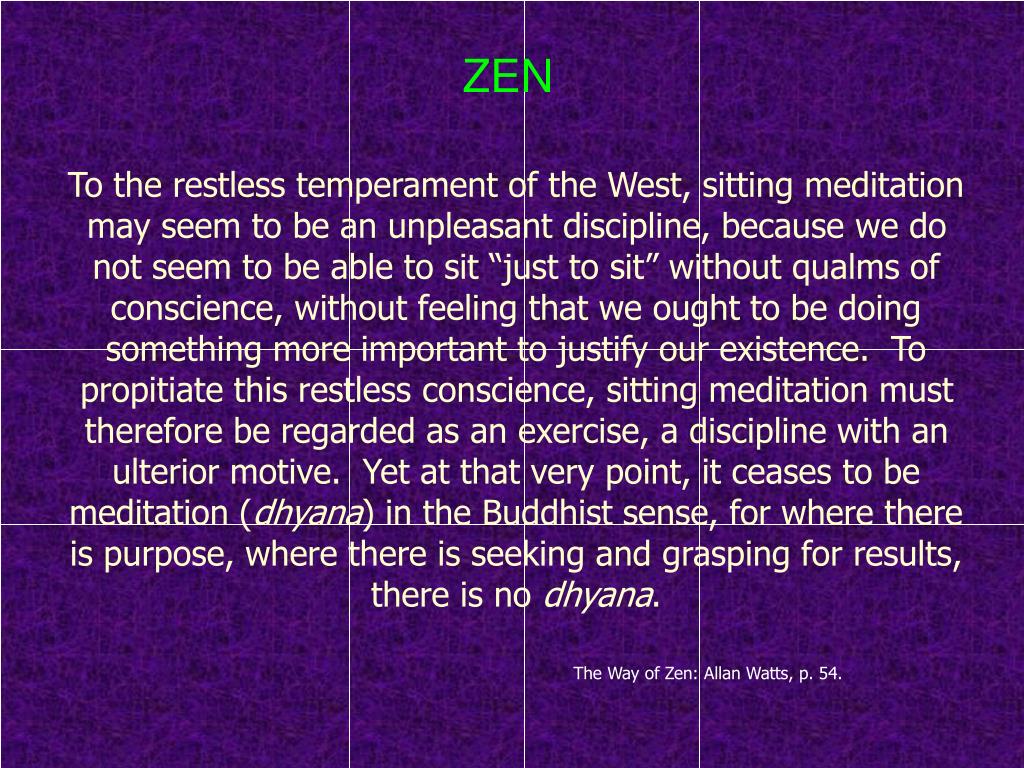 ZEN

To the restless temperament of the West, sitting meditation may seem to be an unpleasant discipline, because we do not seem to be able to sit “just to sit” without qualms of conscience, without feeling that we ought to be doing something more important to justify our existence.  To propitiate this restless conscience, sitting meditation must therefore be regarded as an exercise, a discipline with an ulterior motive.  Yet at that very point, it ceases to be meditation (dhyana) in the Buddhist sense, for where there is purpose, where there is seeking and grasping for results, there is no dhyana.

The Way of Zen: Allan Watts, p. 54.